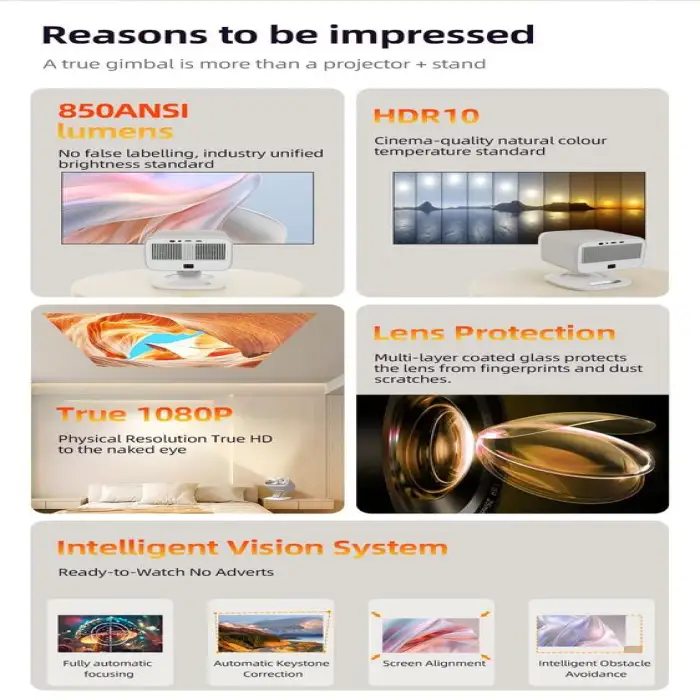 Reasons to be impressed

A true gimbal is more than a projector + stand

850ANSI lumens

No false labelling, industry unified brightness standard

HDR10

Cinema-quality natural colour temperature standard

True 1080P

Physical Resolution True HD to the naked eye

Lens Protection

Multi-layer coated glass protects the lens from fingerprints and dust scratches.

Intelligent Vision System

Ready-to-Watch No Adverts

Fully automatic focusing

Automatic Keystone Correction

Screen Alignment

Intelligent Obstacle Avoidance